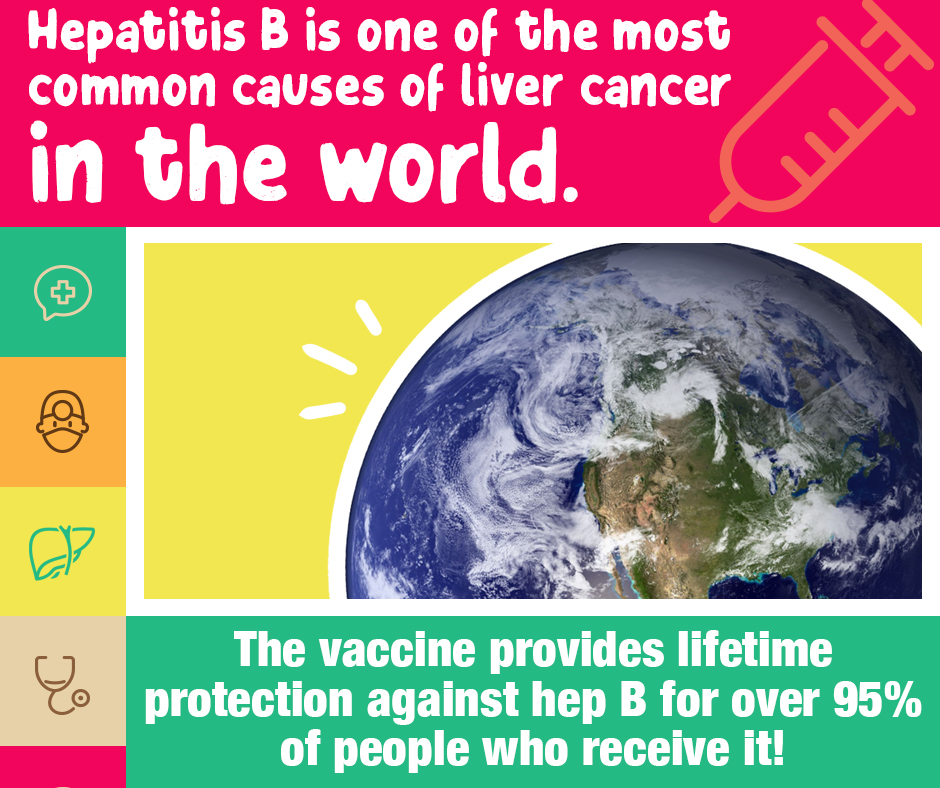 Hepatitis B is one of the most common causes of liver cancer in the world.

The vaccine provides lifetime protection against hep B for over 95% of people who receive it!